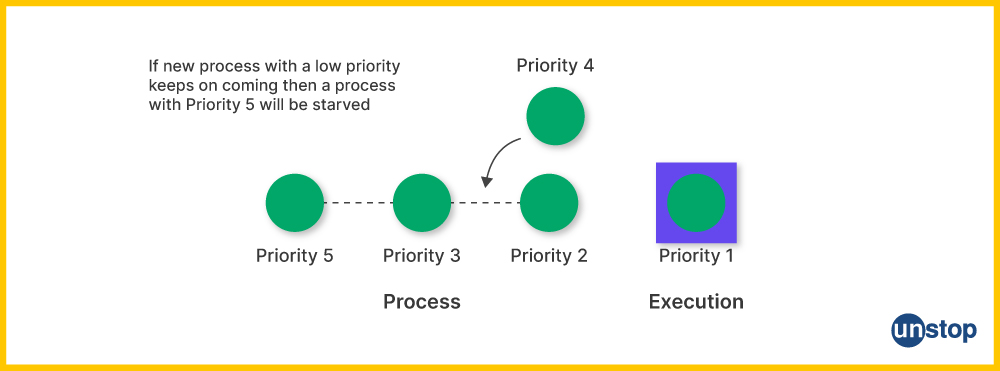 If new process with a low priority keeps on coming then a process with Priority 5 will be starved

Priority 4

Priority 5
Priority 3
Priority 2
Priority 1

Process

Execution

unstop